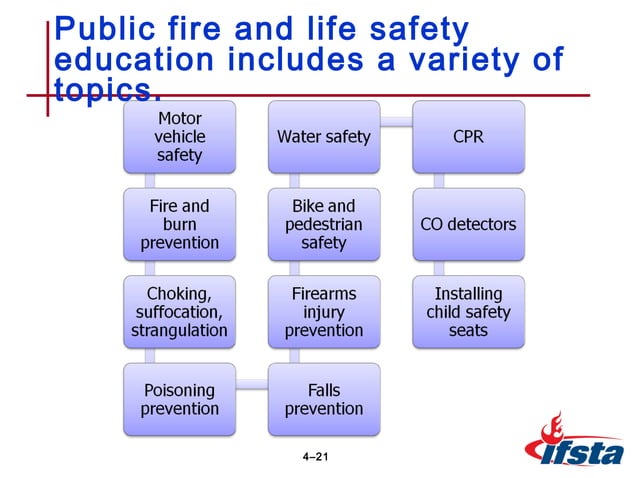 Public fire and life safety education includes a variety of topics.

Motor vehicle safety

Fire and burn prevention

Choking, suffocation, strangulation

Poisoning prevention

Falls prevention

Firearms injury prevention

Bike and pedestrian safety

Water safety

CPR

CO detectors

Installing child safety seats

4–21

ifsta